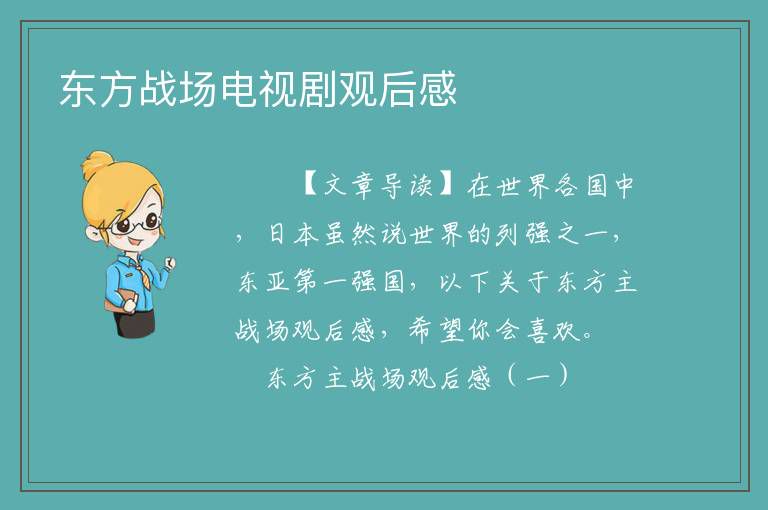 东方战场电视剧观后感

【文章导读】在世界各国中，日本虽然说世界的列强之一，东亚第一强国，以下关于东方主战场观后感，希望你会喜欢。

东方主战场观后感（一）